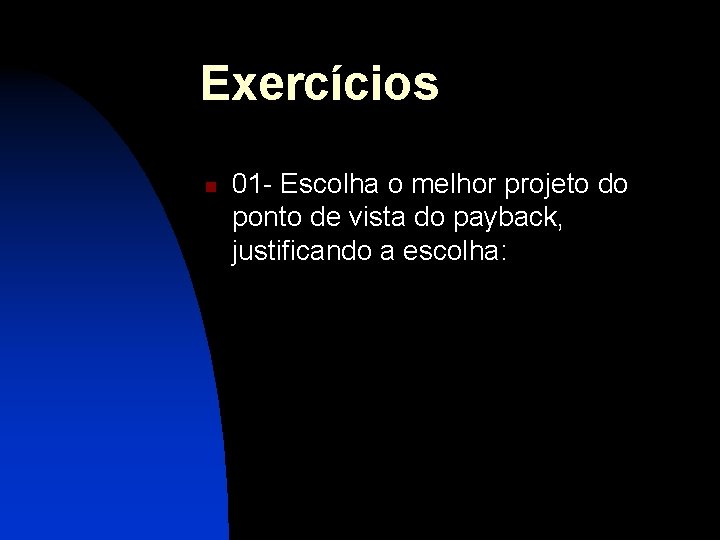 Exercícios

01- Escolha o melhor projeto do ponto de vista do payback, justificando a escolha: